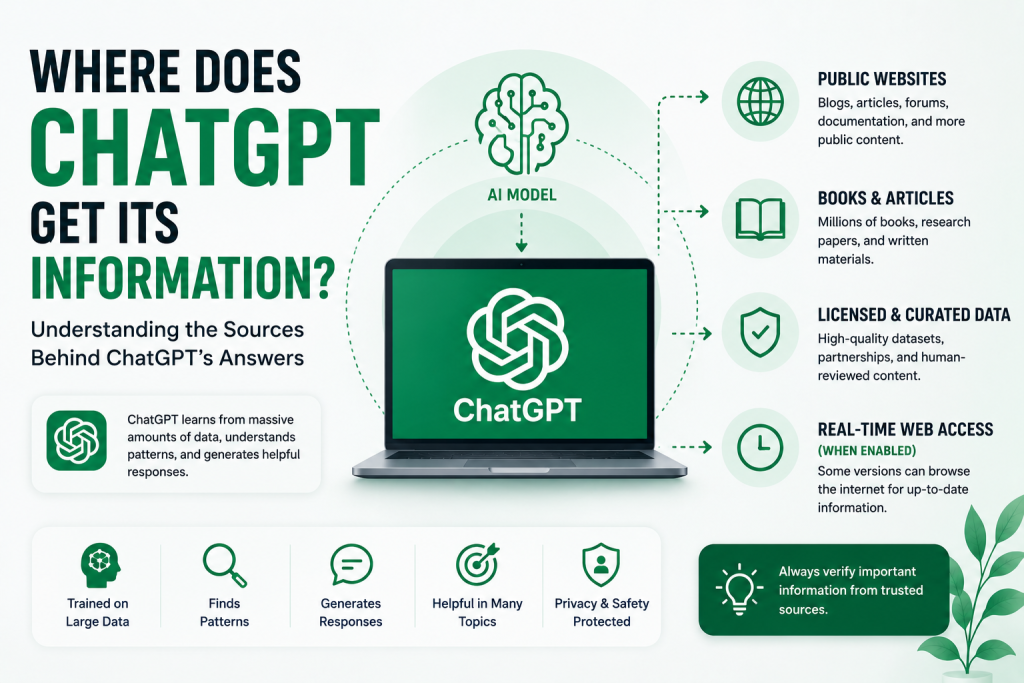 WHERE DOES CHATGPT GET ITS INFORMATION?

Understanding the Sources Behind ChatGPT's Answers

ChatGPT learns from massive amounts of data, understands patterns, and generates helpful responses.

AI MODEL

ChatGPT

PUBLIC WEBSITES
Blogs, articles, forums, documentation, and more public content.

BOOKS & ARTICLES
Millions of books, research papers, and written materials.

LICENSED & CURATED DATA
High-quality datasets, partnerships, and human-reviewed content.

REAL-TIME WEB ACCESS
(WHEN ENABLED)
Some versions can browse the internet for up-to-date information.

Trained on Large Data

Finds Patterns

Generates Responses

Helpful in Many Topics

Privacy & Safety Protected

Always verify important information from trusted sources.